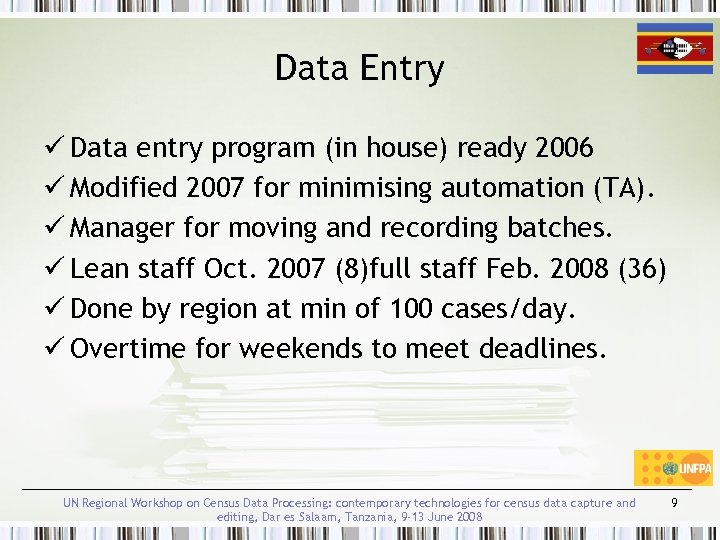 Data Entry

✓ Data entry program (in house) ready 2006
✓ Modified 2007 for minimising automation (TA).
✓ Manager for moving and recording batches.
✓ Lean staff Oct. 2007 (8)full staff Feb. 2008 (36)
✓ Done by region at min of 100 cases/day.
✓ Overtime for weekends to meet deadlines.

UNFPA

UN Regional Workshop on Census Data Processing: contemporary technologies for census data capture and editing, Dar es Salaam, Tanzania, 9-13 June 2008

9